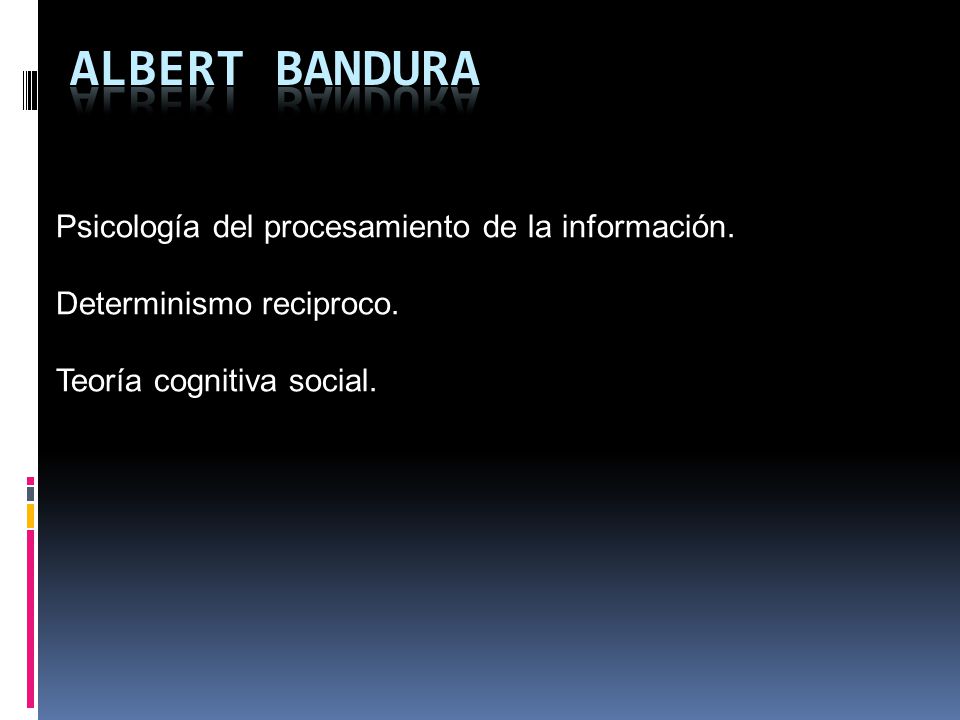 ALBERT BANDURA

Psicología del procesamiento de la información.

Determinismo reciproco.

Teoría cognitiva social.